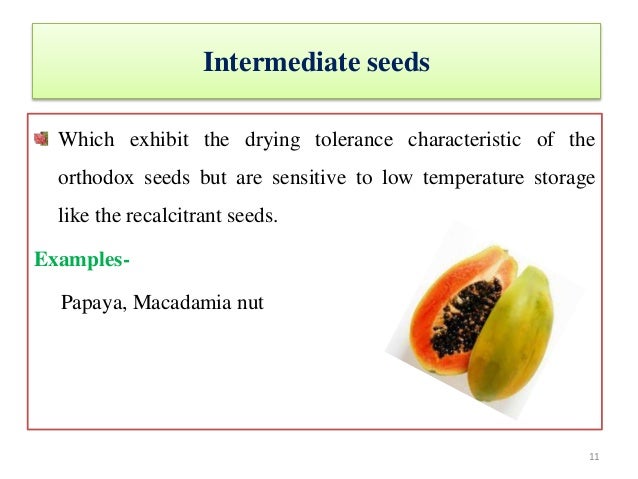 Intermediate seeds

Which exhibit the drying tolerance characteristic of the orthodox seeds but are sensitive to low temperature storage like the recalcitrant seeds.

Examples-

Papaya, Macadamia nut

11